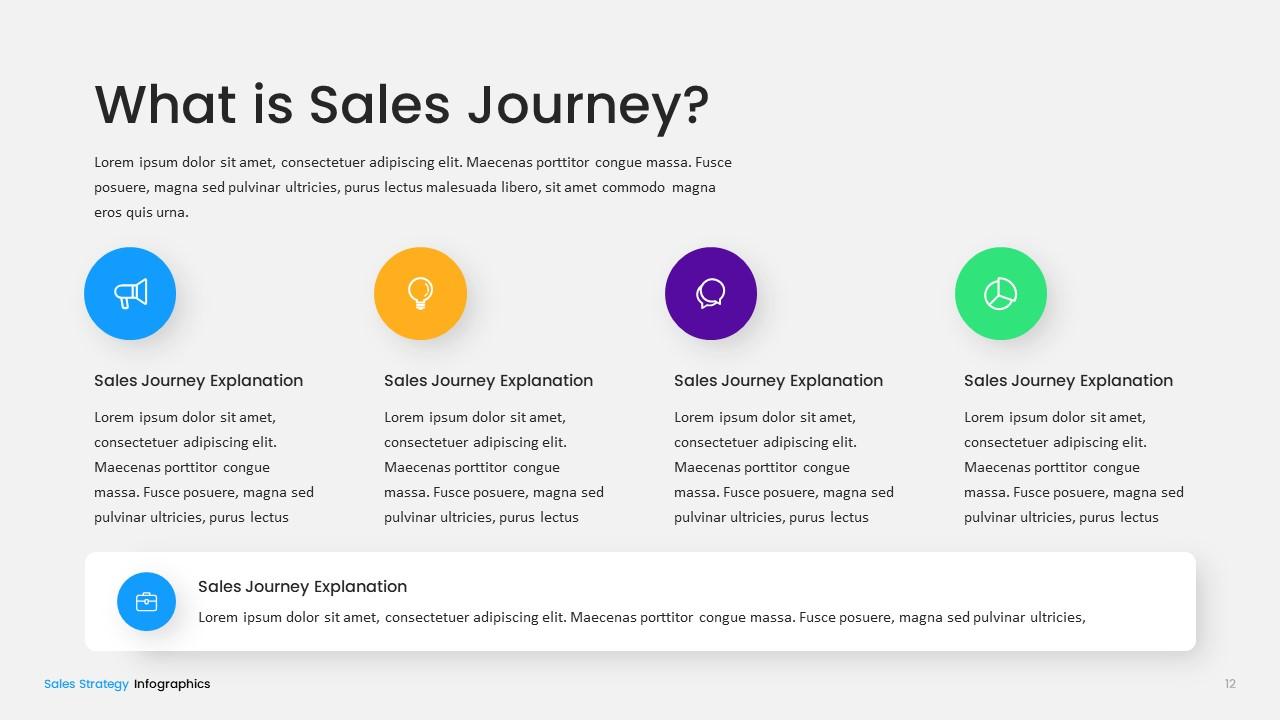 What is Sales Journey?

Lorem ipsum dolor sit amet, consectetuer adipiscing elit. Maecenas porttitor congue massa. Fusce posuere, magna sed pulvinar ultricies, purus lectus malesuada libero, sit amet commodo magna eros quis urna.

Sales Journey Explanation

Lorem ipsum dolor sit amet, consectetuer adipiscing elit. Maecenas porttitor congue massa. Fusce posuere, magna sed pulvinar ultricies, purus lectus

Sales Journey Explanation

Lorem ipsum dolor sit amet, consectetuer adipiscing elit. Maecenas porttitor congue massa. Fusce posuere, magna sed pulvinar ultricies, purus lectus

Sales Journey Explanation

Lorem ipsum dolor sit amet, consectetuer adipiscing elit. Maecenas porttitor congue massa. Fusce posuere, magna sed pulvinar ultricies, purus lectus

Sales Journey Explanation

Lorem ipsum dolor sit amet, consectetuer adipiscing elit. Maecenas porttitor congue massa. Fusce posuere, magna sed pulvinar ultricies, purus lectus

Sales Journey Explanation

Lorem ipsum dolor sit amet, consectetuer adipiscing elit. Maecenas porttitor congue massa. Fusce posuere, magna sed pulvinar ultricies,

Sales Strategy Infographics

12